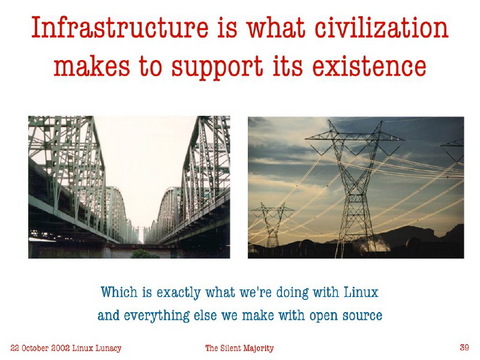 Infrastructure is what civilization makes to support its existence

Which is exactly what we're doing with Linux and everything else we make with open source

22 October 2002 Linux Lunacy

The Silent Majority

39